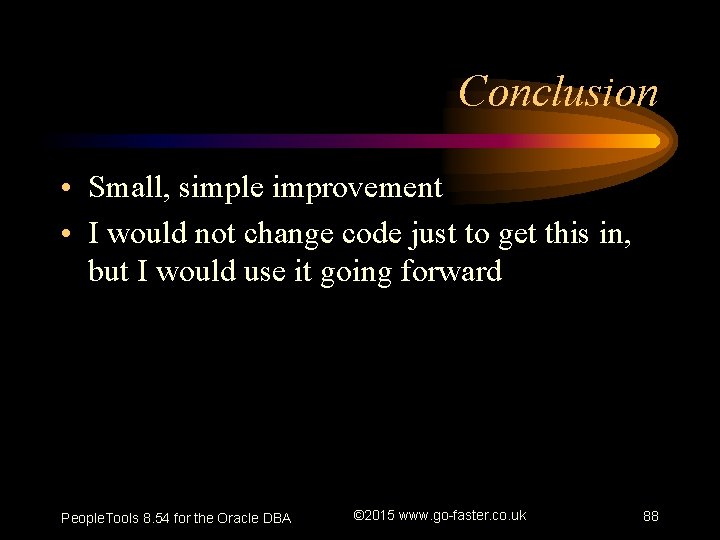 Conclusion

• Small, simple improvement
• I would not change code just to get this in, but I would use it going forward

PeopleTools 8.54 for the Oracle DBA ©2015 www.go-faster.co.uk 88